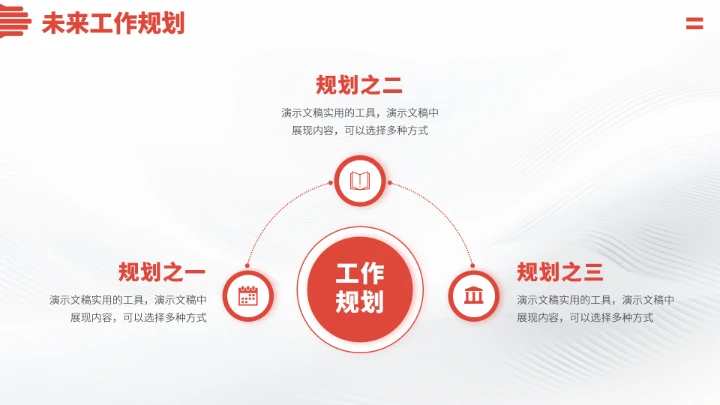 未来工作规划

规划之二
演示文稿实用的工具，演示文稿中展现内容，可以选择多种方式

规划之一
演示文稿实用的工具，演示文稿中展现内容，可以选择多种方式

工作规划

规划之三
演示文稿实用的工具，演示文稿中展现内容，可以选择多种方式